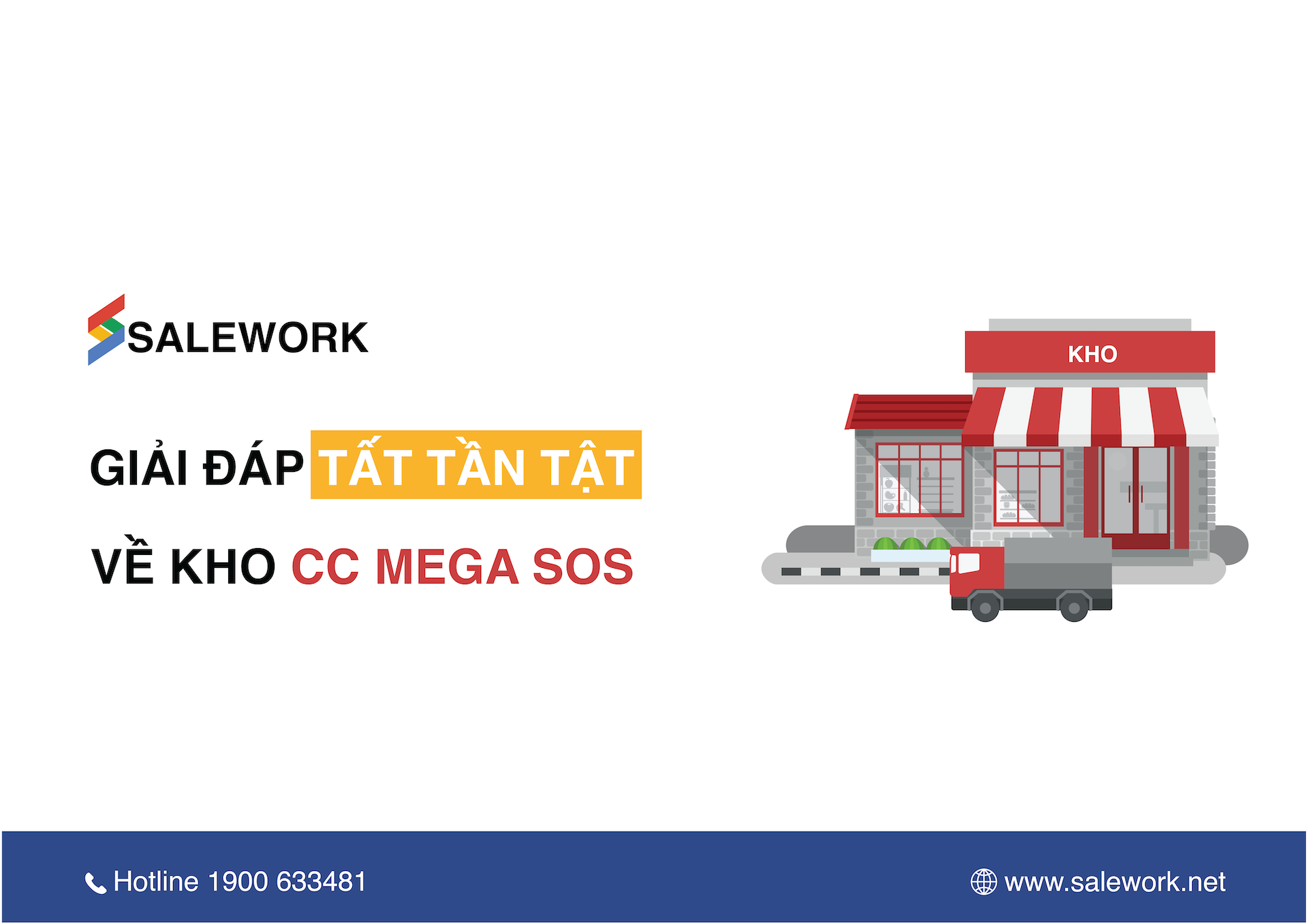 SALEWORK

GIẢI ĐÁP TẤT TẦN TẬT

VỀ KHO CC MEGA SOS

KHO

Hotline 1900 633481

www.salework.net